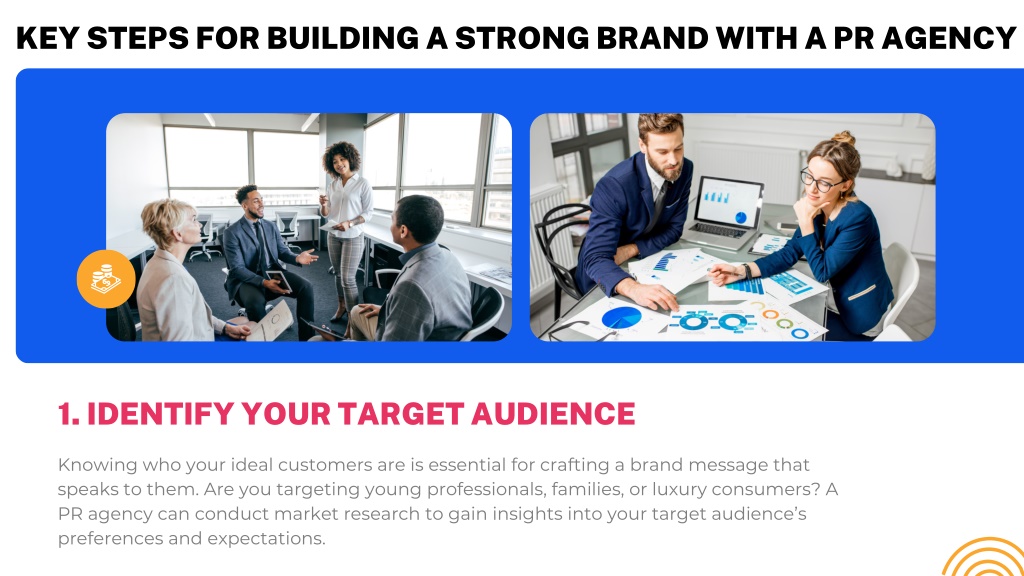 KEY STEPS FOR BUILDING A STRONG BRAND WITH A PR AGENCY

1. IDENTIFY YOUR TARGET AUDIENCE

Knowing who your ideal customers are is essential for crafting a brand message that speaks to them. Are you targeting young professionals, families, or luxury consumers? A PR agency can conduct market research to gain insights into your target audience's preferences and expectations.